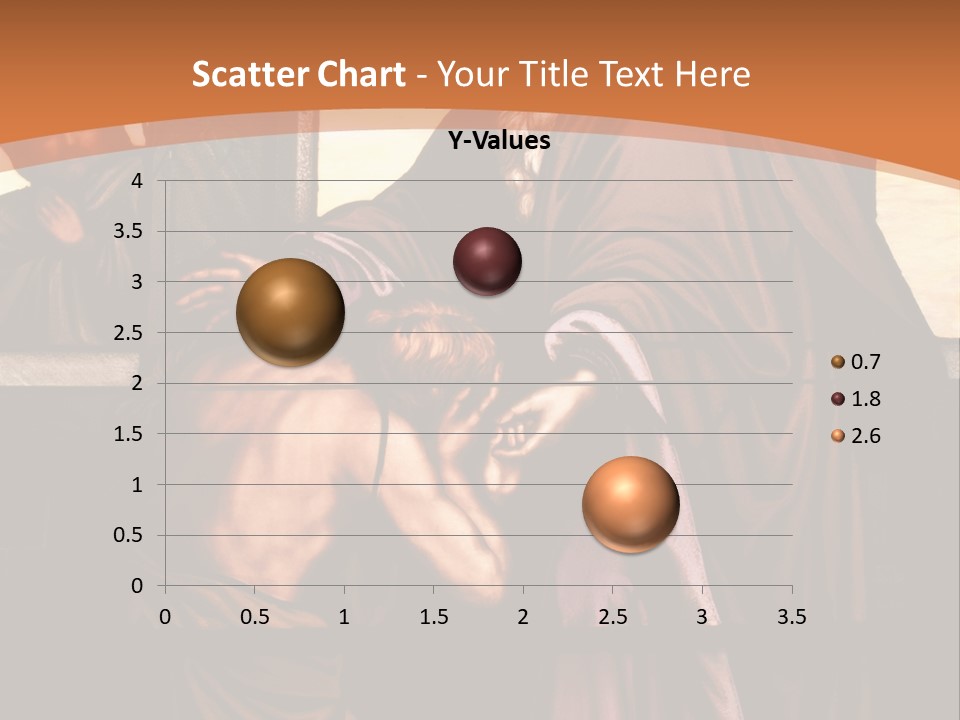 Scatter Chart - Your Title Text Here

Y-Values

4
3.5
3
2.5
2
1.5
1
0.5
0

0 0.5 1 1.5 2 2.5 3 3.5

0.7
1.8
2.6